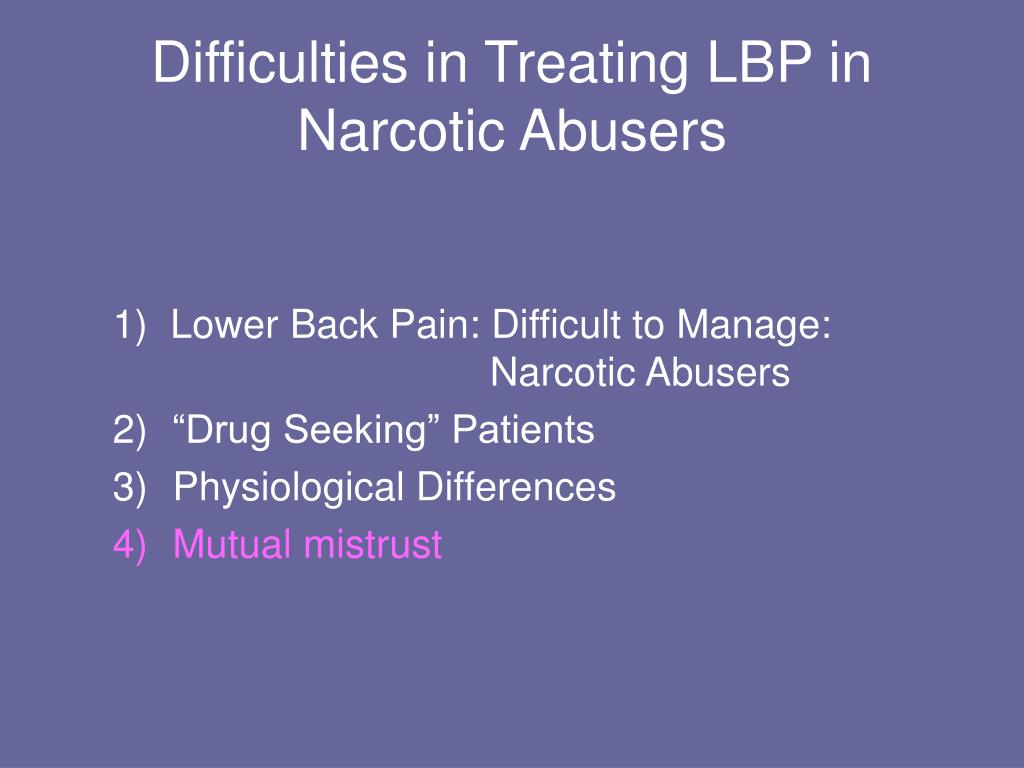 Difficulties in Treating LBP in Narcotic Abusers

1) Lower Back Pain: Difficult to Manage: Narcotic Abusers
2) “Drug Seeking” Patients
3) Physiological Differences
4) Mutual mistrust